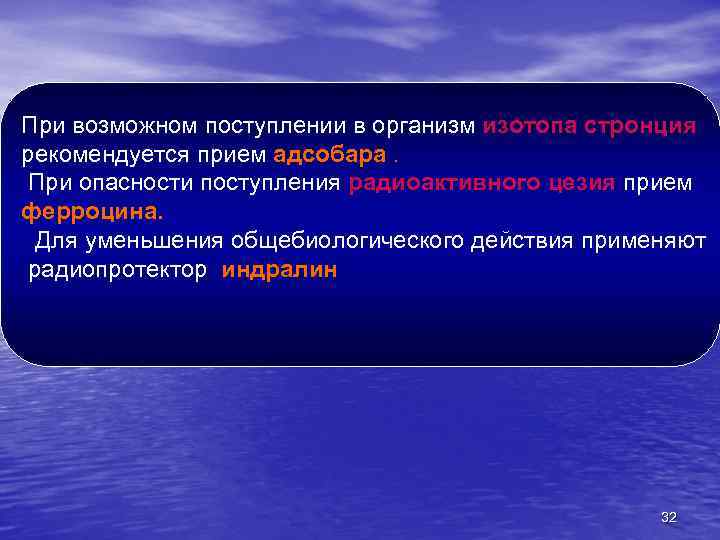 При возможном поступлении в организм изотопа стронция рекомендуется прием адсобара .

При опасности поступления радиоактивного цезия прием ферроцина.

Для уменьшения общебиологического действия применяют радиопротектор индралин

32